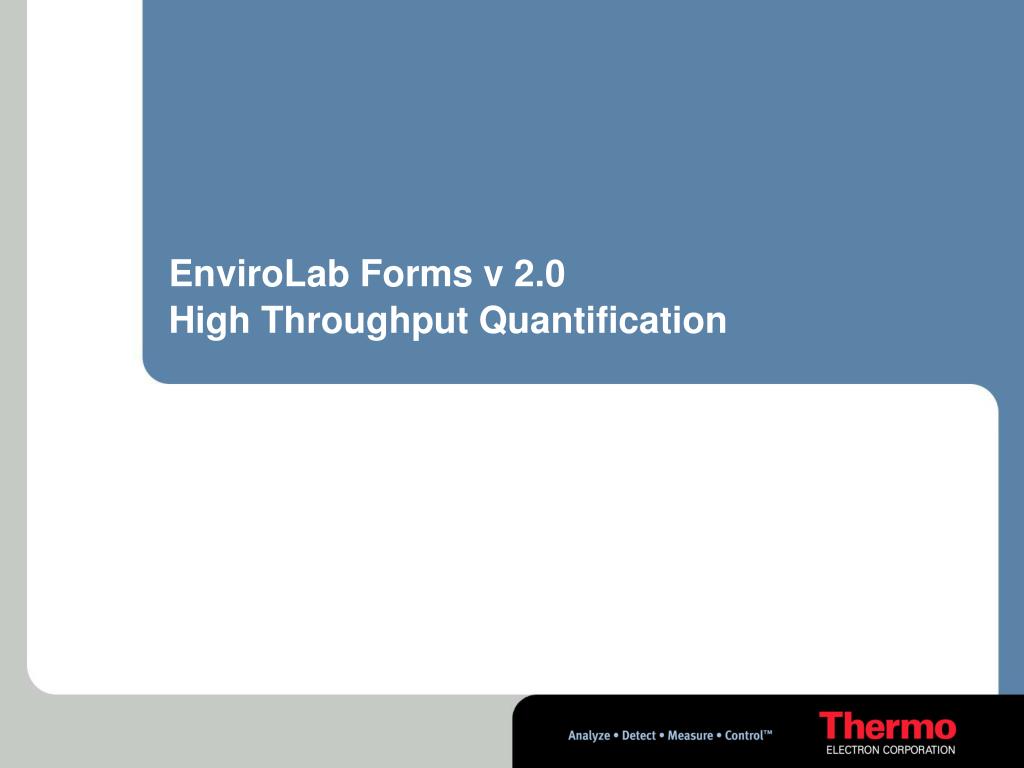 EnviroLab Forms v 2.0
High Throughput Quantification

Analyze • Detect • Measure • Control™

Thermo
ELECTRON CORPORATION